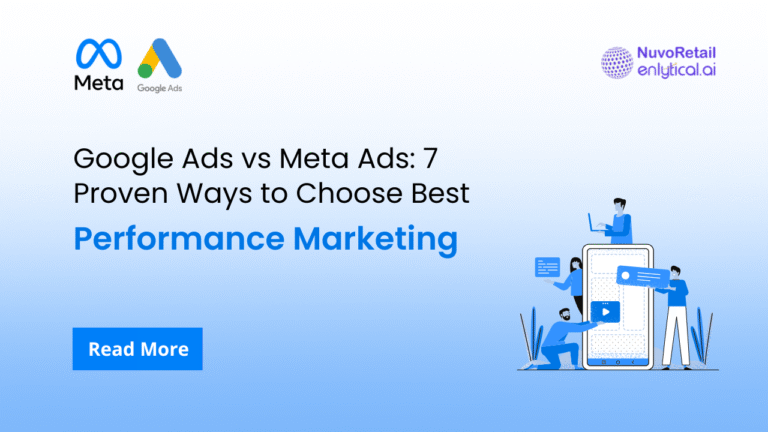 Meta
Google Ads

NuvoRetail
enlytical.ai

Google Ads vs Meta Ads: 7 Proven Ways to Choose Best

Performance Marketing

Read More